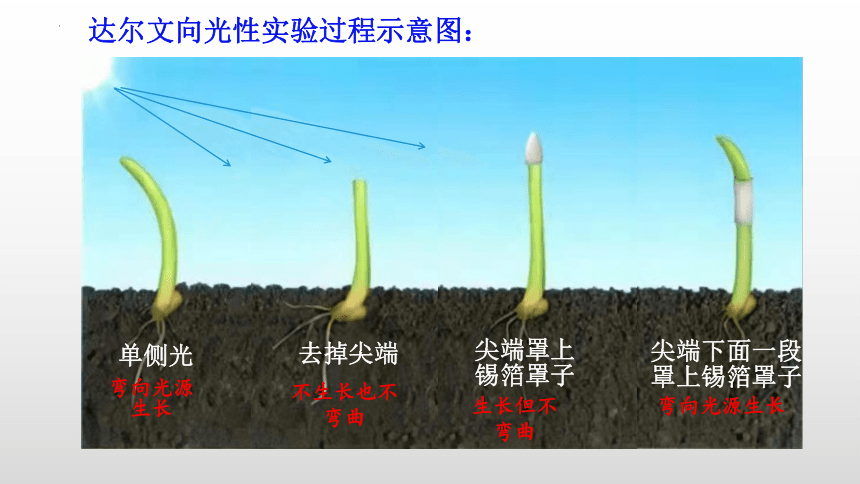 达尔文向光性实验过程示意图：

单侧光
弯向光源生长

去掉尖端
不生长也不弯曲

尖端罩上锡箔罩子
生长但不弯曲

尖端下面一段罩上锡箔罩子
弯向光源生长